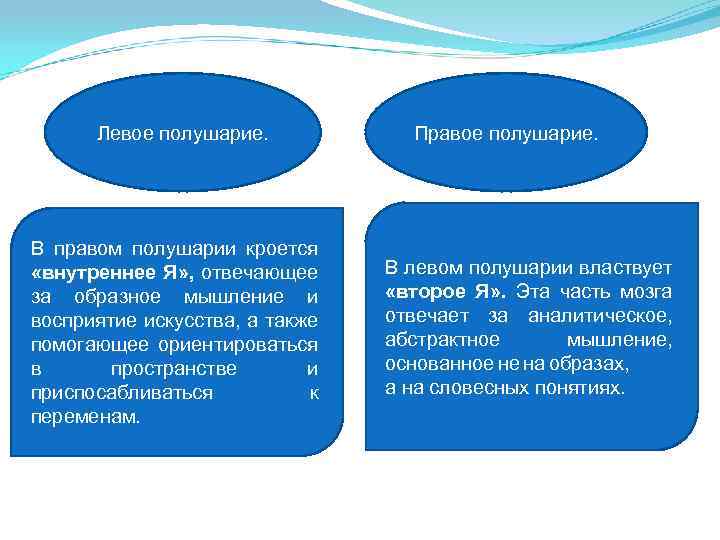 Левое полушарие.

Правое полушарие.

В правом полушарии кроется «внутреннее Я», отвечающее за образное мышление и восприятие искусства, а также помогающее ориентироваться в пространстве и приспосабливаться к переменам.

В левом полушарии властвует «второе Я». Эта часть мозга отвечает за аналитическое, абстрактное мышление, основанное не на образах,
а на словесных понятиях.